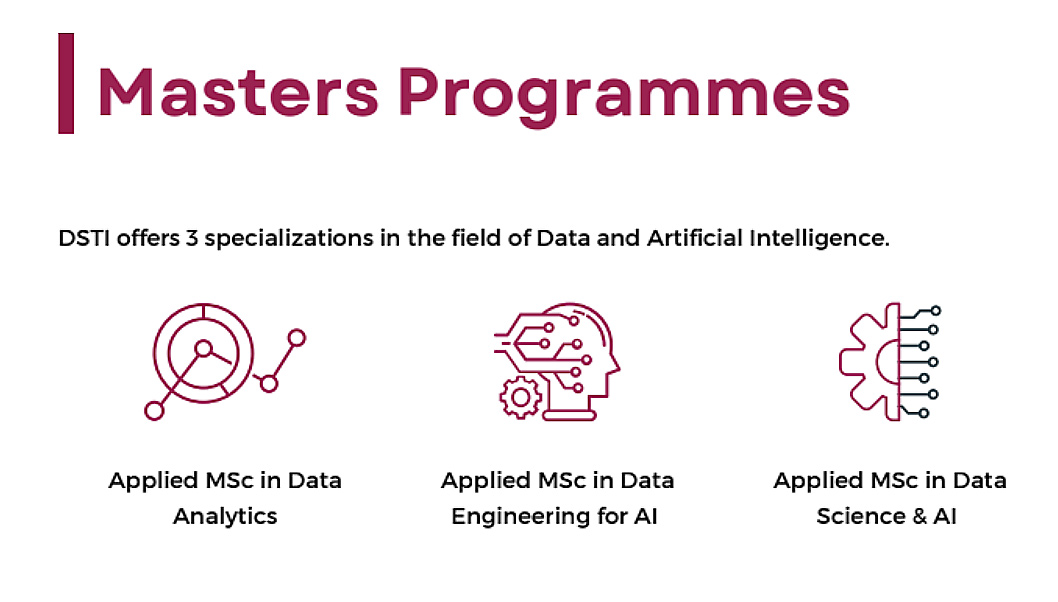 Masters Programmes

DSTI offers 3 specializations in the field of Data and Artificial Intelligence.

Applied MSc in Data Analytics

Applied MSc in Data Engineering for AI

Applied MSc in Data Science & AI